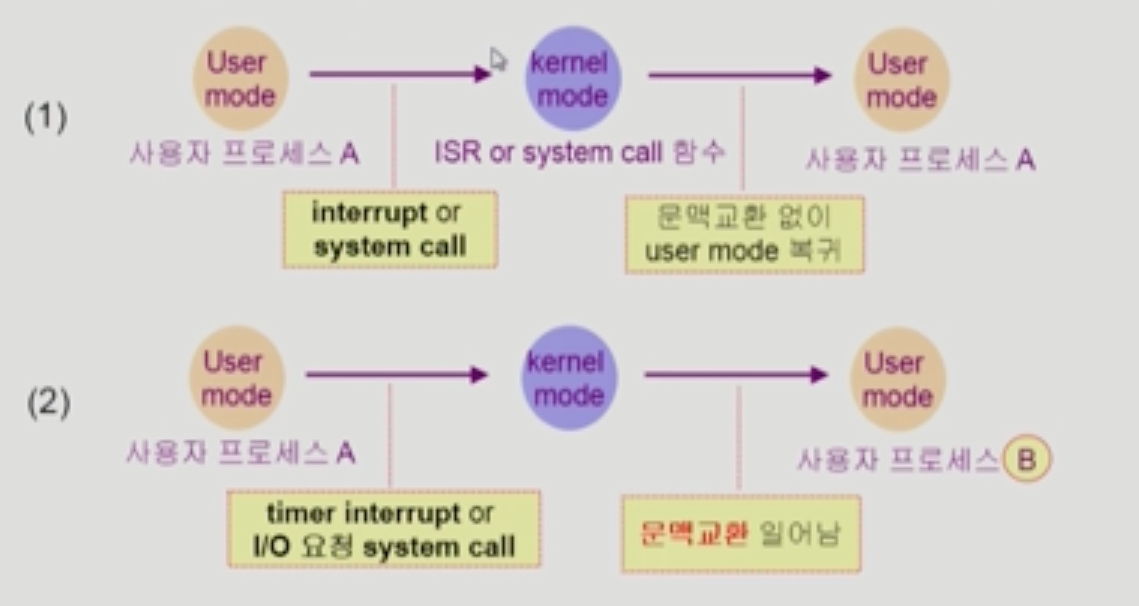 (1)

User mode
사용자 프로세스 A

kernel mode
ISR or system call 함수

User mode
사용자 프로세스 A

interrupt or system call

문맥교환 없이 user mode 복귀

(2)

User mode
사용자 프로세스 A

kernel mode

User mode
사용자 프로세스 B

timer interrupt or I/O 요청 system call

문맥교환 일어남